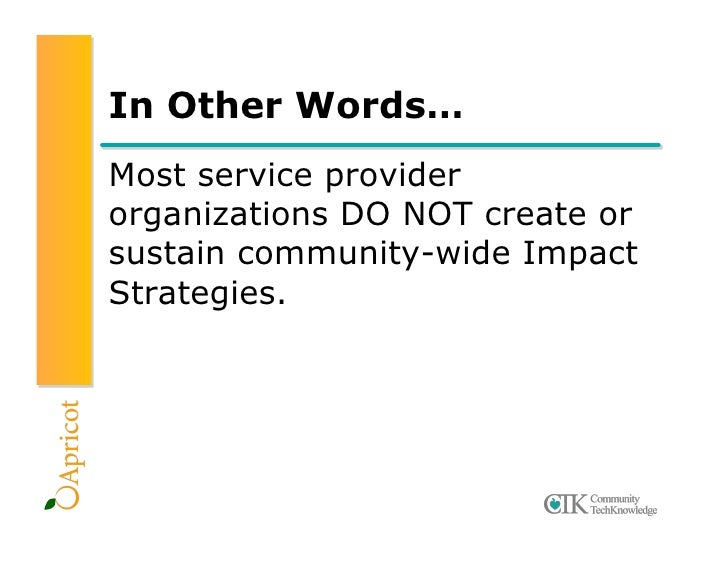 In Other Words…

Most service provider organizations DO NOT create or sustain community-wide Impact Strategies.

Apricot

CTK Community TechKnowledge